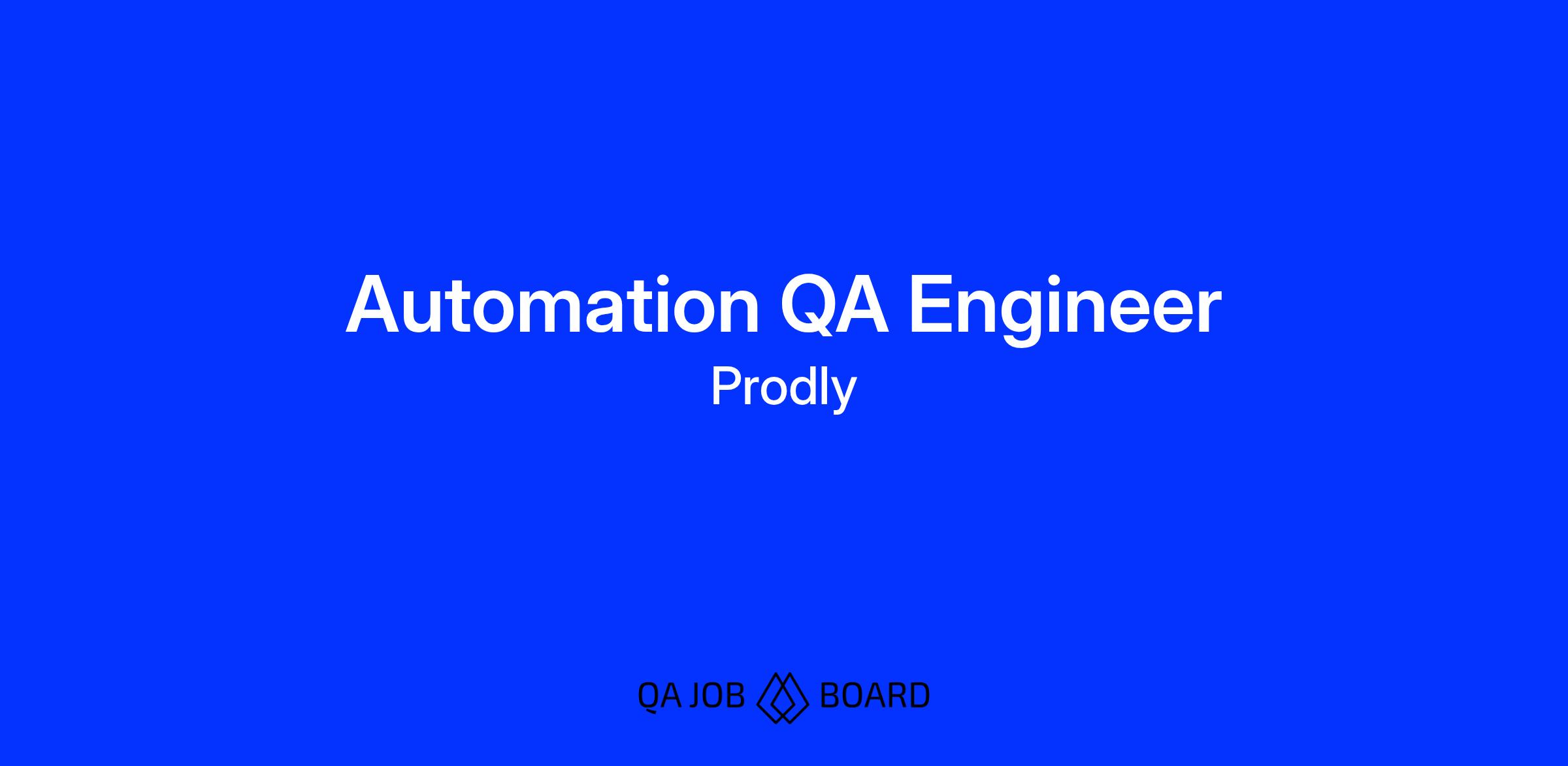 Automation QA Engineer

Prodly

QA JOB BOARD